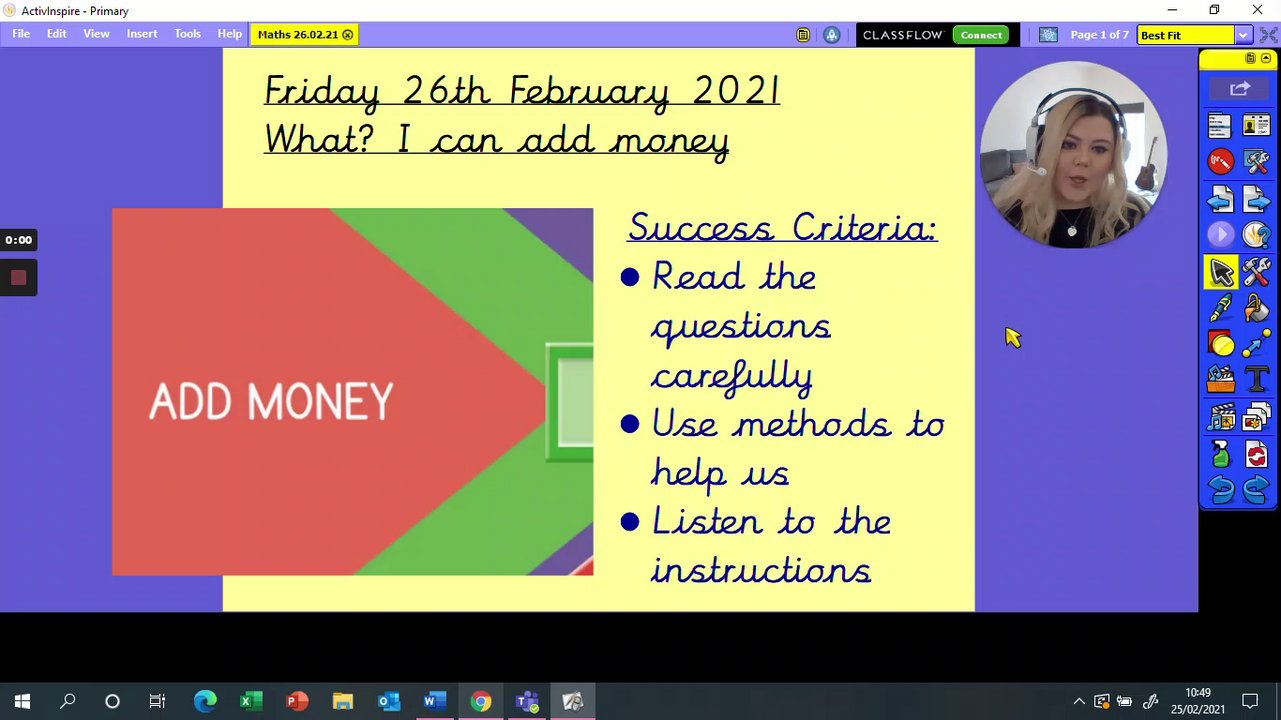 ActivInspire - Primary

File Edit View Insert Tools Help Maths 26.02.21

CLASSFLOW Connect

Page 1 of 7 Best Fit

Friday 26th February 2021
What? I can add money

0:00

ADD MONEY

Success Criteria:
● Read the questions carefully
● Use methods to help us
● Listen to the instructions

10:49
25/02/2021